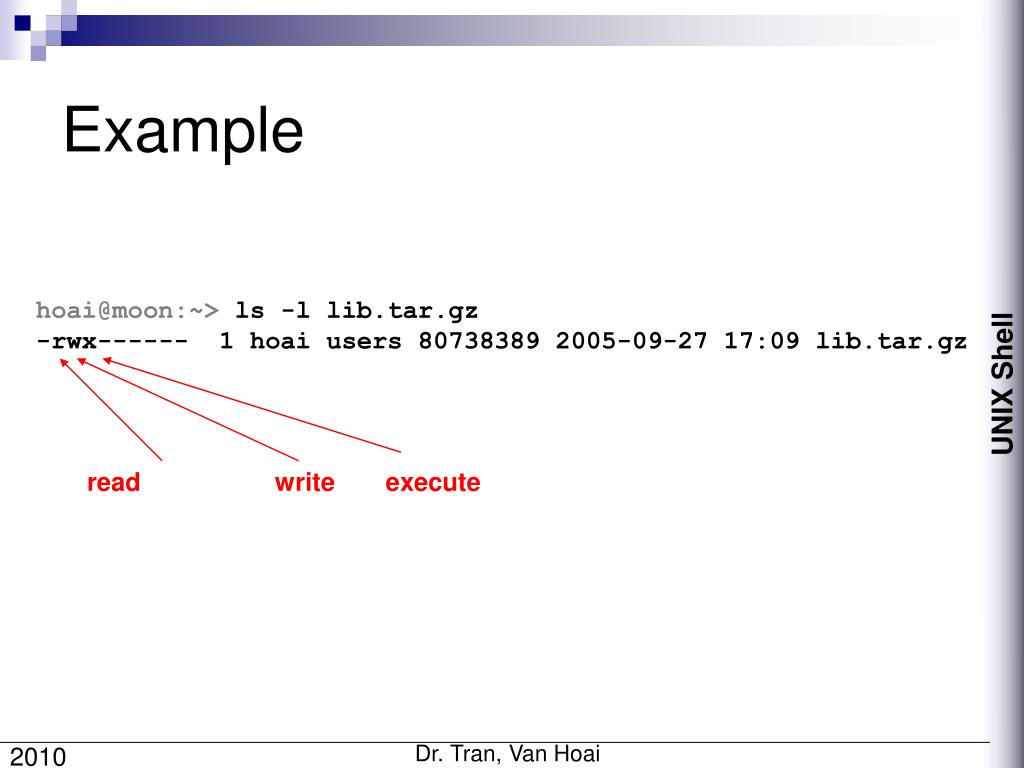 Example

hoai@moon:~> ls -l lib.tar.gz
-rwx------ 1 hoai users 80738389 2005-09-27 17:09 lib.tar.gz

read write execute

UNIX Shell

2010

Dr. Tran, Van Hoai